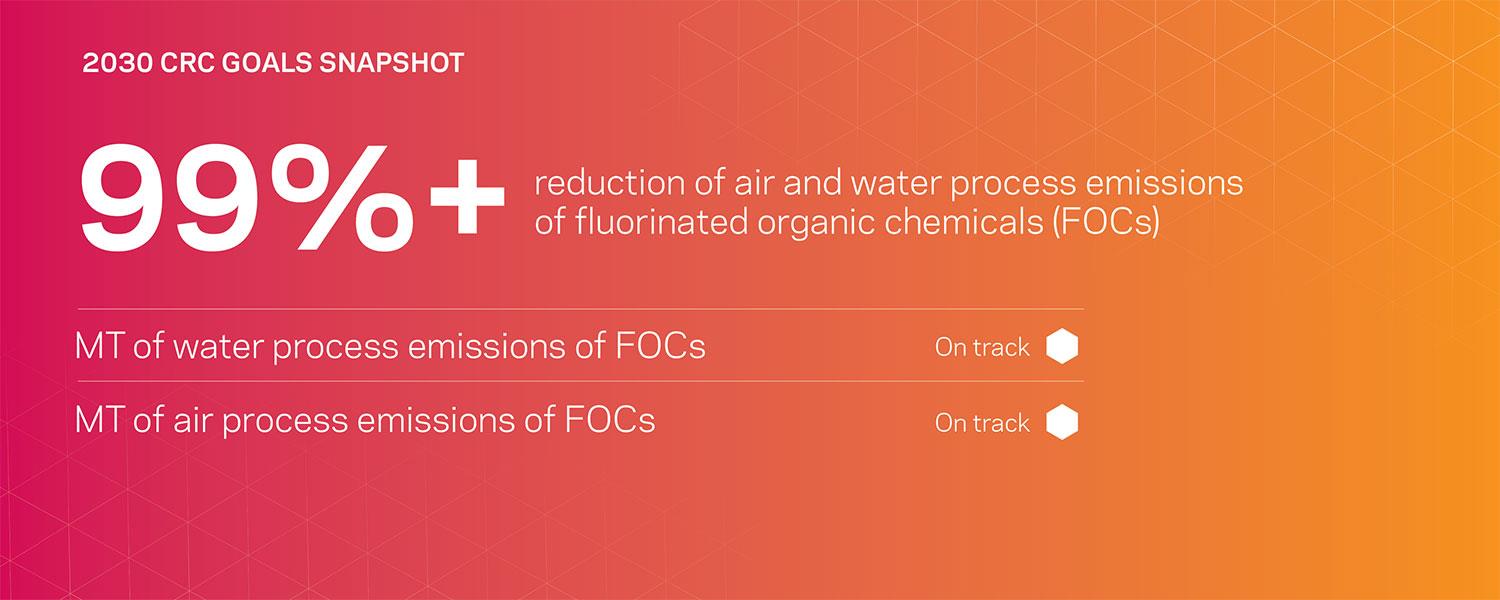 2030 CRC GOALS SNAPSHOT

99%+ reduction of air and water process emissions of fluorinated organic chemicals (FOCs)

MT of water process emissions of FOCs On track

MT of air process emissions of FOCs On track